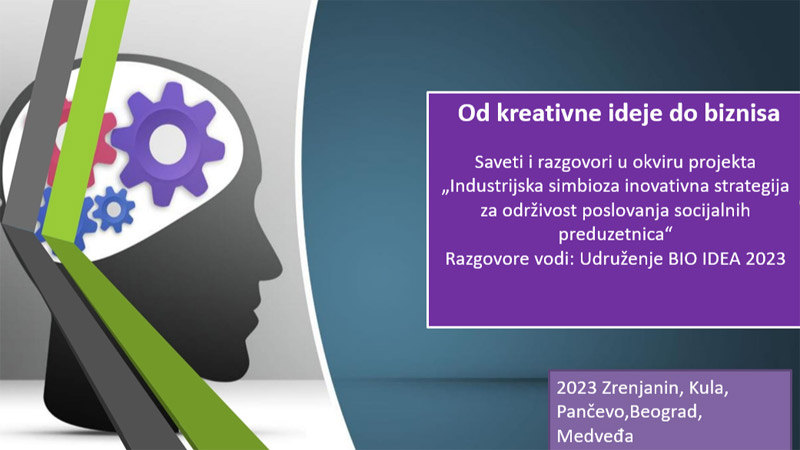 Od kreativne ideje do biznisa

Saveti i razgovori u okviru projekta „Industrijska simbioza inovativna strategija za održivost poslovanja socijalnih preduzetnica“
Razgovore vodi: Udruženje BIO IDEA 2023

2023 Zrenjanin, Kula, Pančevo,Beograd, Medveđa